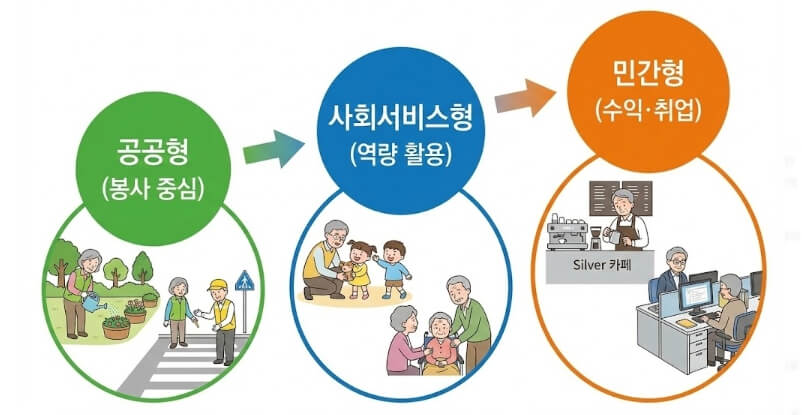 공공형
(봉사 중심)

사회서비스형
(역량 활용)

민간형
(수익·취업)

Silver 카페